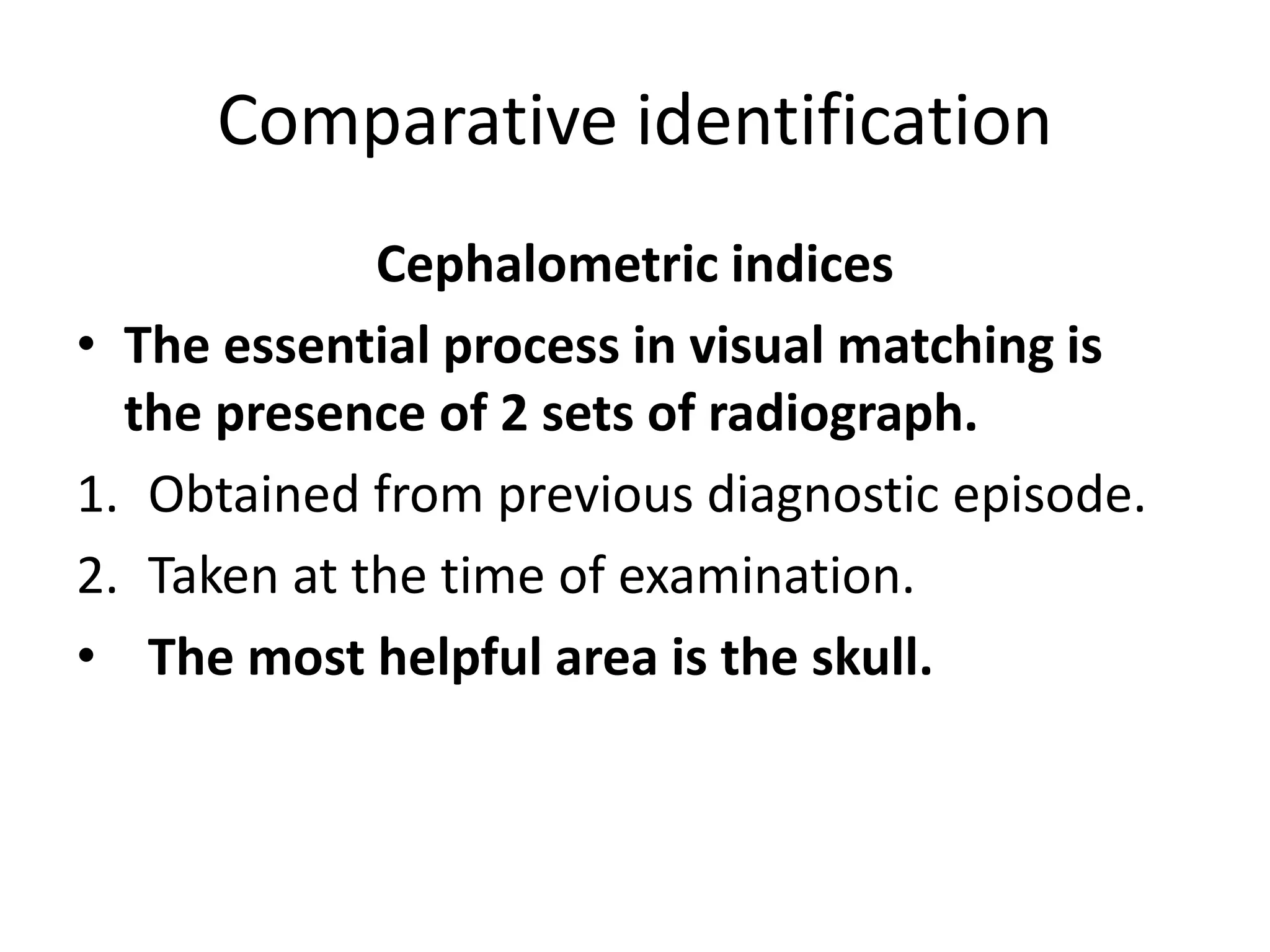 Comparative identification

Cephalometric indices

• The essential process in visual matching is the presence of 2 sets of radiograph.

1. Obtained from previous diagnostic episode.
2. Taken at the time of examination.

• The most helpful area is the skull.